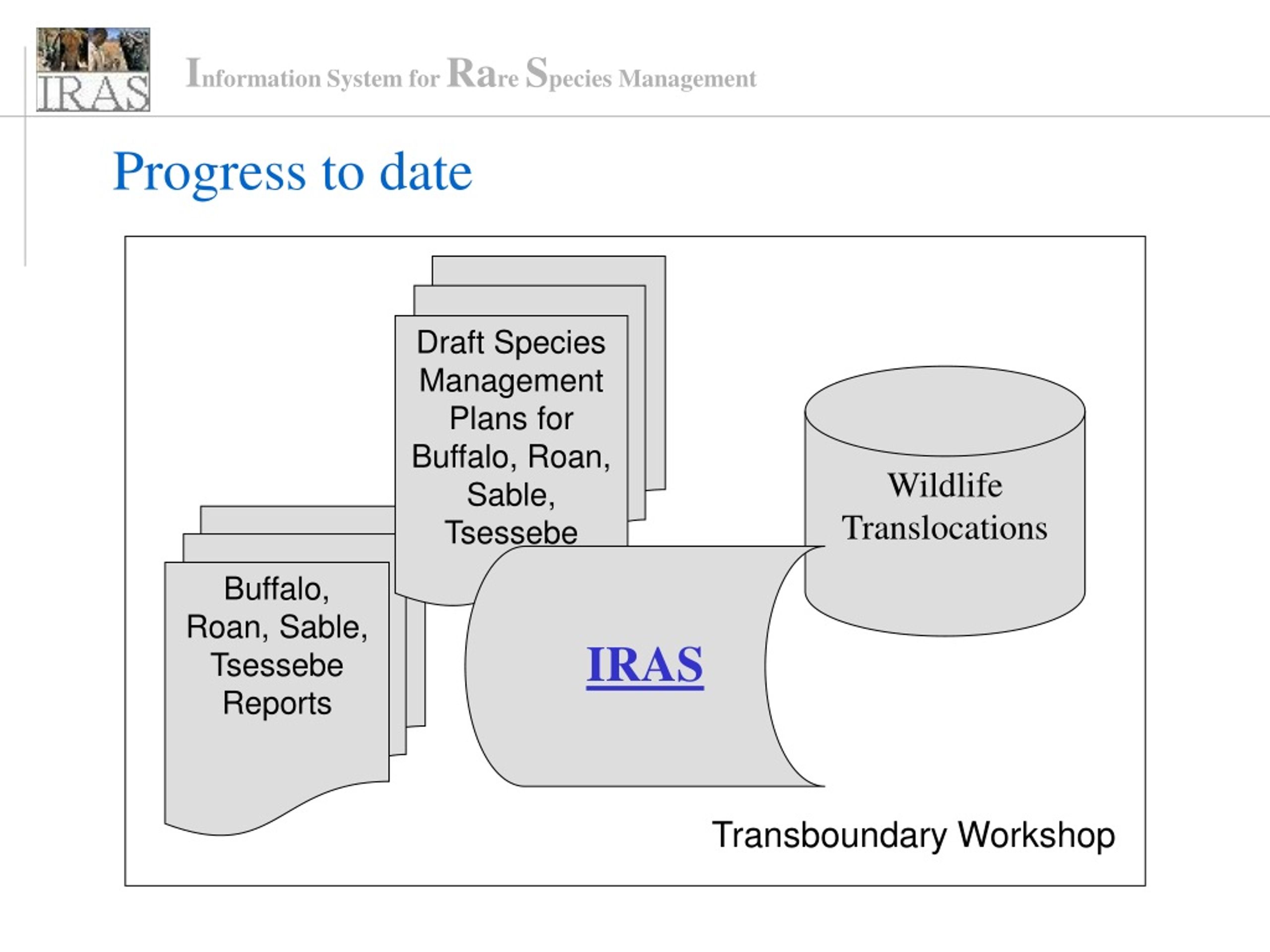 IRAS

Information System for Rare Species Management

Progress to date

Draft Species Management Plans for Buffalo, Roan, Sable, Tsessebe

Wildlife Translocations

Buffalo, Roan, Sable, Tsessebe Reports

IRAS

Transboundary Workshop